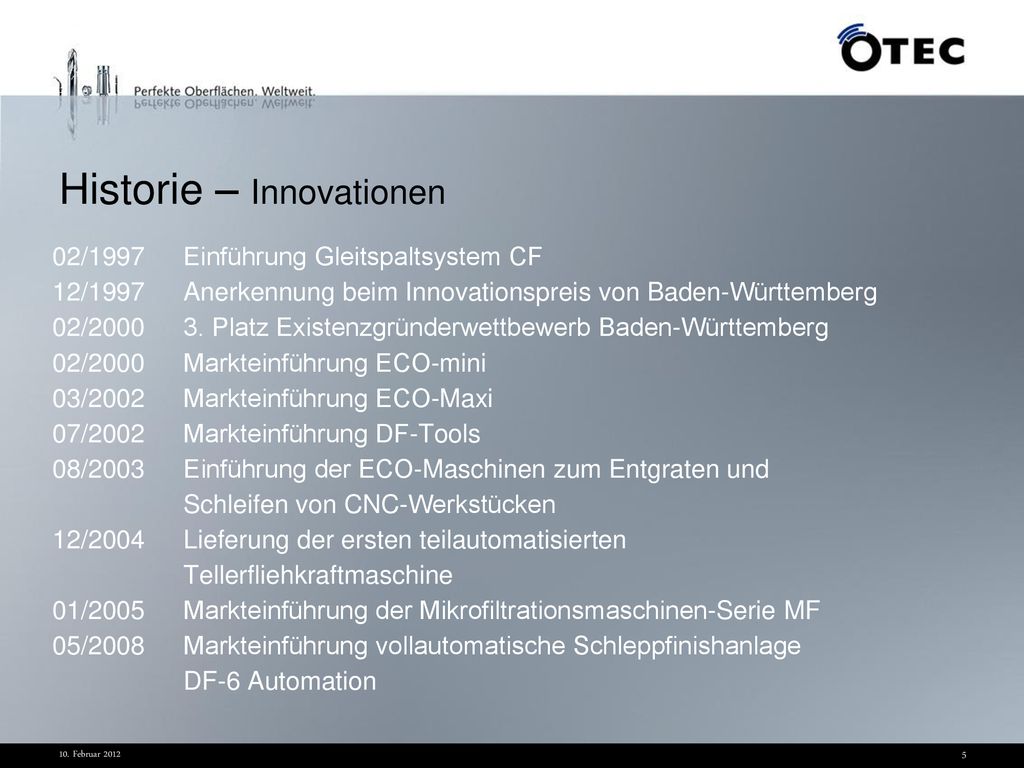 Perfekte Oberflächen. Weltweit.

OTEC

Historie – Innovationen

02/1997 Einführung Gleitspaltsystem CF
12/1997 Anerkennung beim Innovationspreis von Baden-Württemberg
02/2000 3. Platz Existenzgründerwettbewerb Baden-Württemberg
02/2000 Markteinführung ECO-mini
03/2002 Markteinführung ECO-Maxi
07/2002 Markteinführung DF-Tools
08/2003 Einführung der ECO-Maschinen zum Entgraten und Schleifen von CNC-Werkstücken
12/2004 Lieferung der ersten teilautomatisierten Tellerfliehkraftmaschine
01/2005 Markteinführung der Mikrofiltrationsmaschinen-Serie MF
05/2008 Markteinführung vollautomatische Schleppfinishanlage DF-6 Automation

10. Februar 2012

5